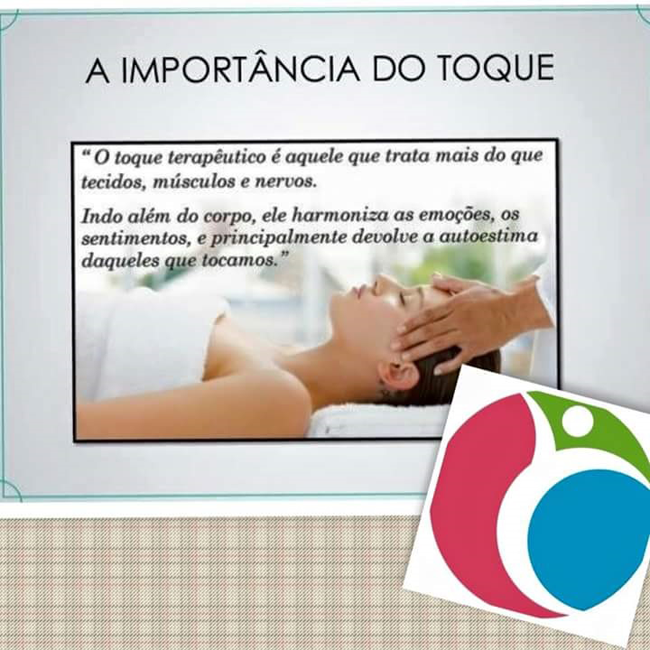 A IMPORTÂNCIA DO TOQUE

“ O toque terapêutico é aquele que trata mais do que tecidos, músculos e nervos.

Indo além do corpo, ele harmoniza as emoções, os sentimentos, e principalmente devolve a autoestima daqueles que tocamos.”